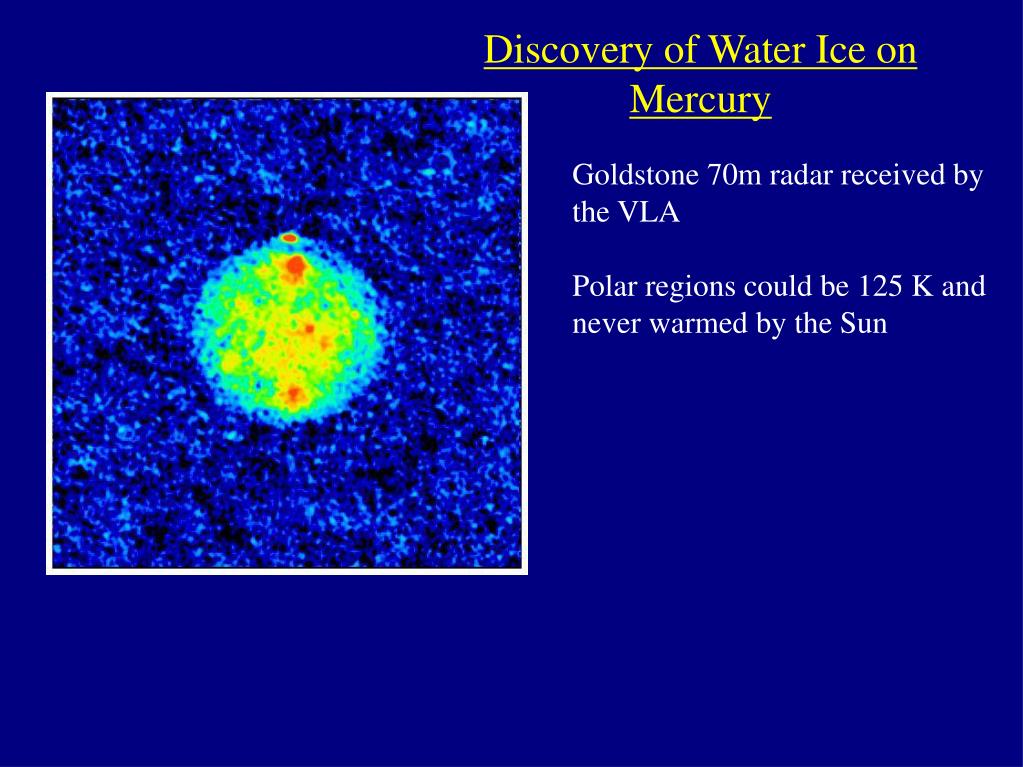 Discovery of Water Ice on Mercury

Goldstone 70m radar received by the VLA

Polar regions could be 125 K and never warmed by the Sun